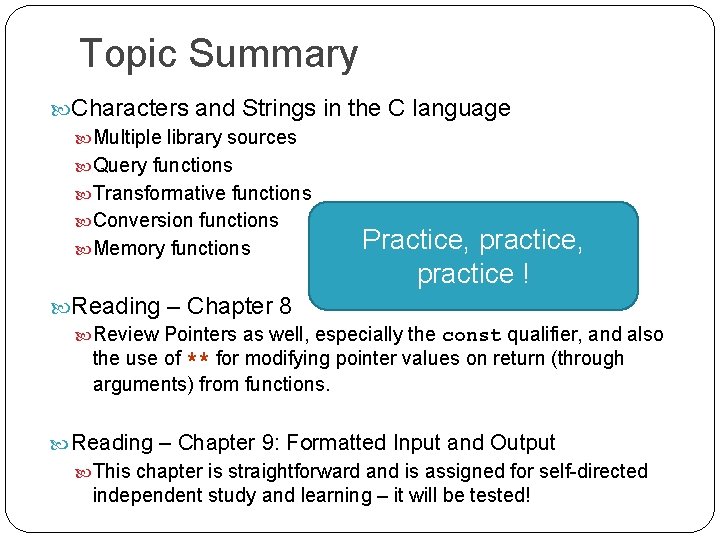 Topic Summary

Characters and Strings in the C language

Multiple library sources

Query functions

Transformative functions

Conversion functions

Memory functions

Practice, practice, practice !

Reading – Chapter 8

Review Pointers as well, especially the const qualifier, and also the use of ** for modifying pointer values on return (through arguments) from functions.

Reading – Chapter 9: Formatted Input and Output

This chapter is straightforward and is assigned for self-directed independent study and learning – it will be tested!